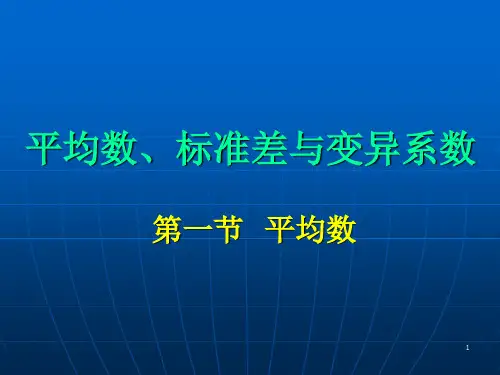 平均数、标准差与变异系数

第一节 平均数

1